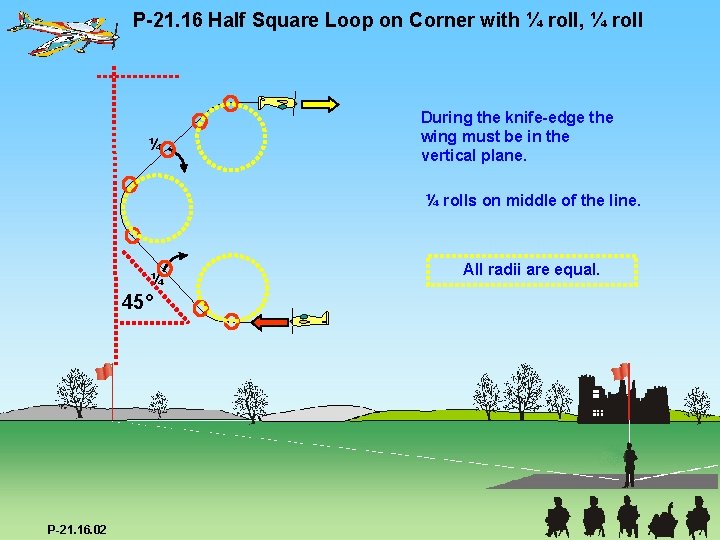 P-21.16 Half Square Loop on Corner with ¼ roll, ¼ roll

¼

¼

45°

During the knife-edge the wing must be in the vertical plane.

¼ rolls on middle of the line.

All radii are equal.

P-21.16.02